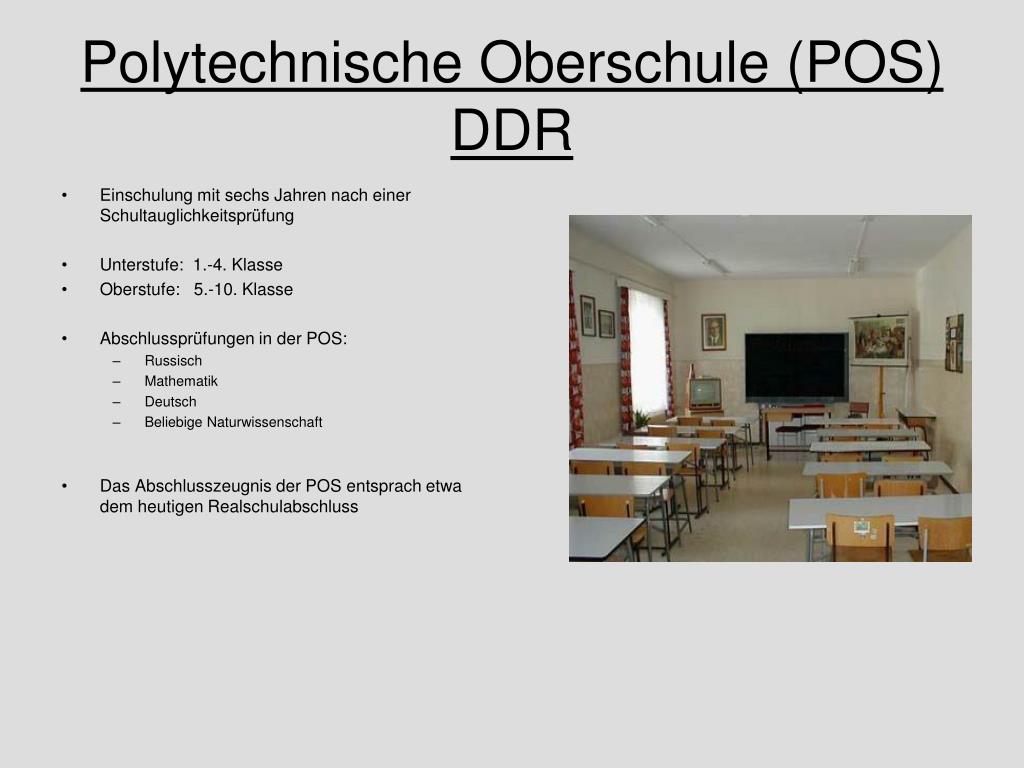 Polytechnische Oberschule (POS) DDR

• Einschulung mit sechs Jahren nach einer Schultauglichkeitsprüfung

• Unterstufe: 1.-4. Klasse
• Oberstufe: 5.-10. Klasse

• Abschlussprüfungen in der POS:
– Russisch
– Mathematik
– Deutsch
– Beliebige Naturwissenschaft

• Das Abschlusszeugnis der POS entsprach etwa dem heutigen Realschulabschluss